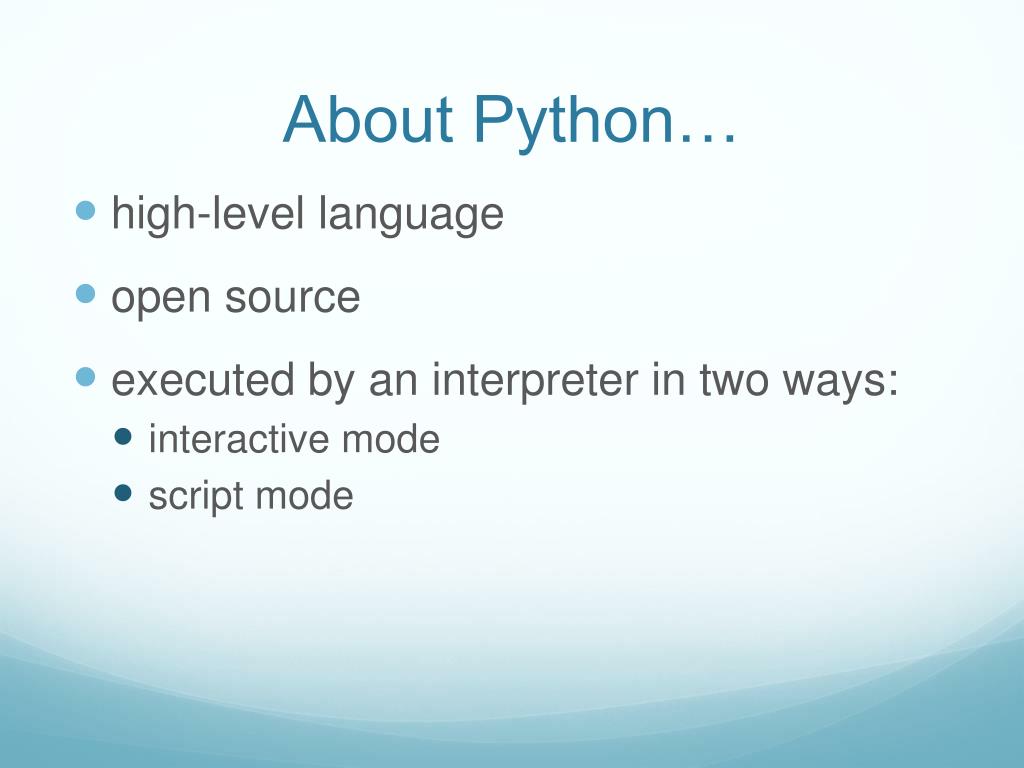 About Python…

- high-level language
- open source
- executed by an interpreter in two ways:
  - interactive mode
  - script mode